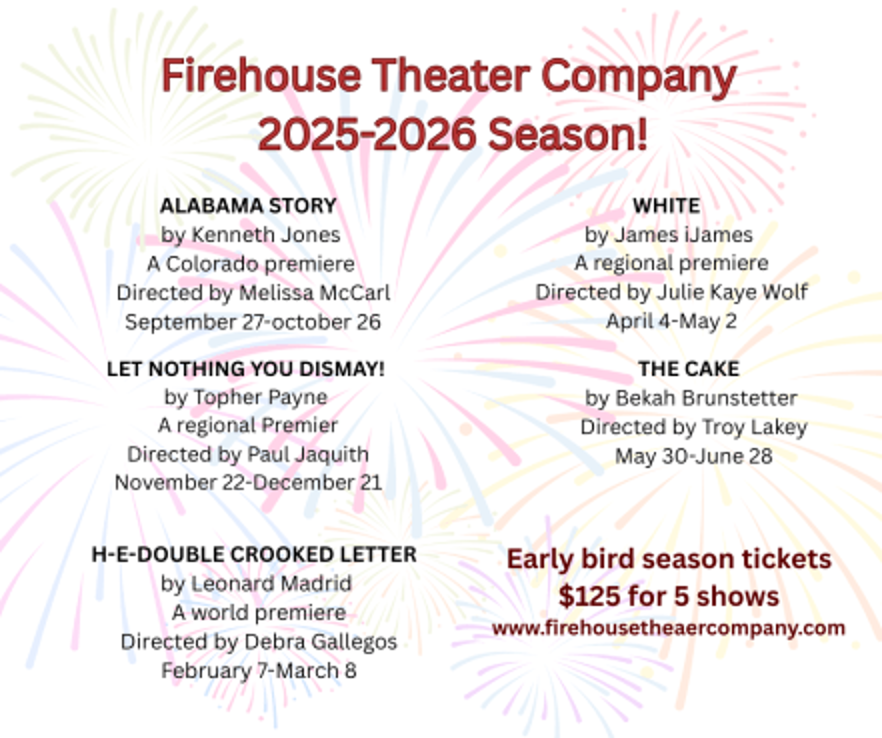 Firehouse Theater Company
2025-2026 Season!

ALABAMA STORY
by Kenneth Jones
A Colorado premiere
Directed by Melissa McCarl
September 27-october 26

LET NOTHING YOU DISMAY!
by Topher Payne
A regional Premier
Directed by Paul Jaquith
November 22-December 21

H-E-DOUBLE CROOKED LETTER
by Leonard Madrid
A world premiere
Directed by Debra Gallegos
February 7-March 8

WHITE
by James iJames
A regional premiere
Directed by Julie Kaye Wolf
April 4-May 2

THE CAKE
by Bekah Brunstetter
Directed by Troy Lakey
May 30-June 28

Early bird season tickets
$125 for 5 shows
www.firehousetheaercompany.com